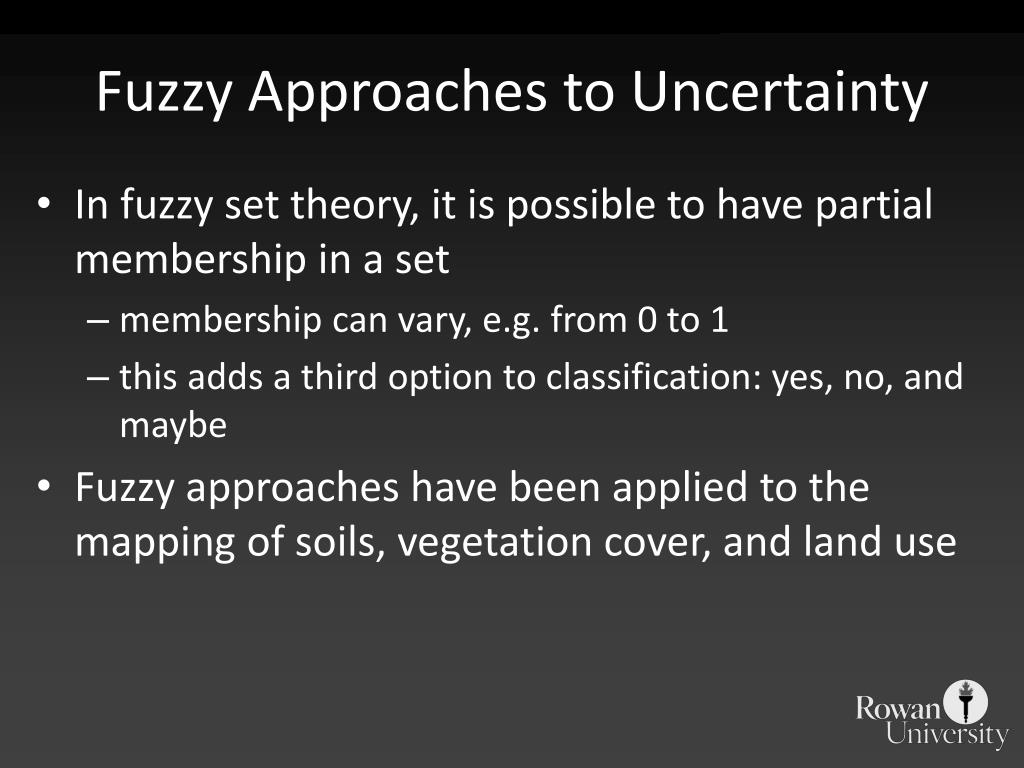 Fuzzy Approaches to Uncertainty

• In fuzzy set theory, it is possible to have partial membership in a set
– membership can vary, e.g. from 0 to 1
– this adds a third option to classification: yes, no, and maybe
• Fuzzy approaches have been applied to the mapping of soils, vegetation cover, and land use

Rowan University